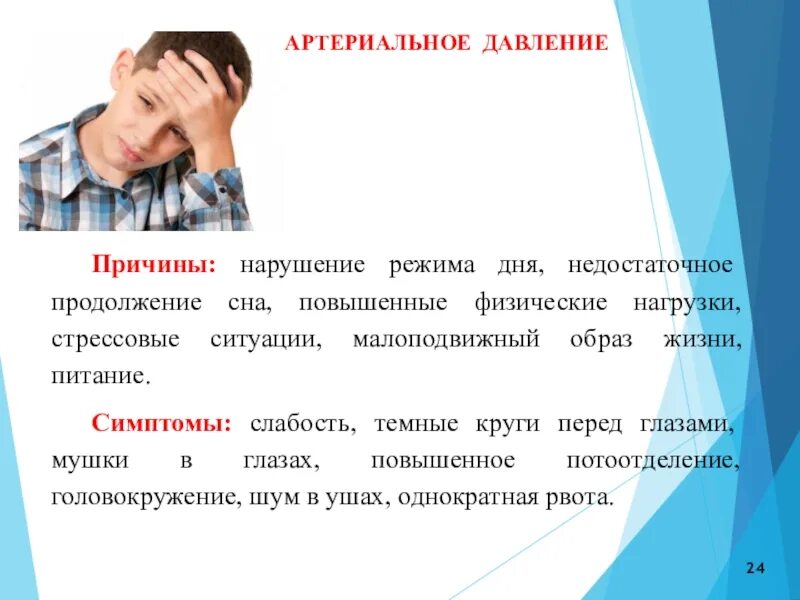 АРТЕРИАЛЬНОЕ ДАВЛЕНИЕ

Причины: нарушение режима дня, недостаточное продолжение сна, повышенные физические нагрузки, стрессовые ситуации, малоподвижный образ жизни, питание.

Симптомы: слабость, темные круги перед глазами, мушки в глазах, повышенное потоотделение, головокружение, шум в ушах, однократная рвота.

24